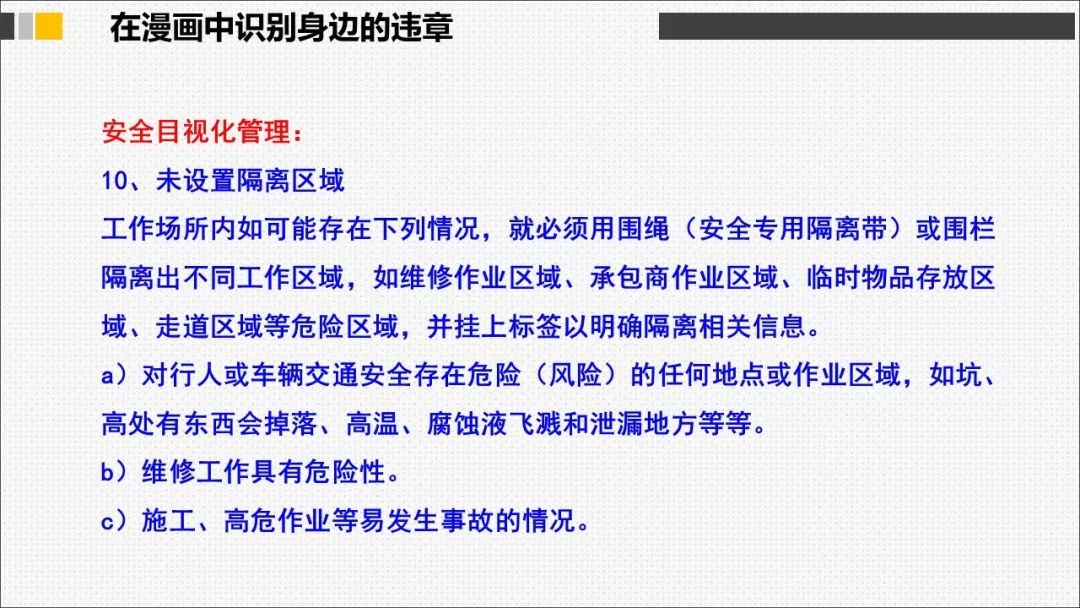 在漫画中识别身边的违章

安全目视化管理：

10、未设置隔离区域

工作场所内如可能存在下列情况，就必须用围绳（安全专用隔离带）或围栏隔离出不同工作区域，如维修作业区域、承包商作业区域、临时物品存放区域、走道区域等危险区域，并挂上标签以明确隔离相关信息。

a）对行人或车辆交通安全存在危险（风险）的任何地点或作业区域，如坑、高处有东西会掉落、高温、腐蚀液飞溅和泄漏地方等等。

b）维修工作具有危险性。

c）施工、高危作业等易发生事故的情况。